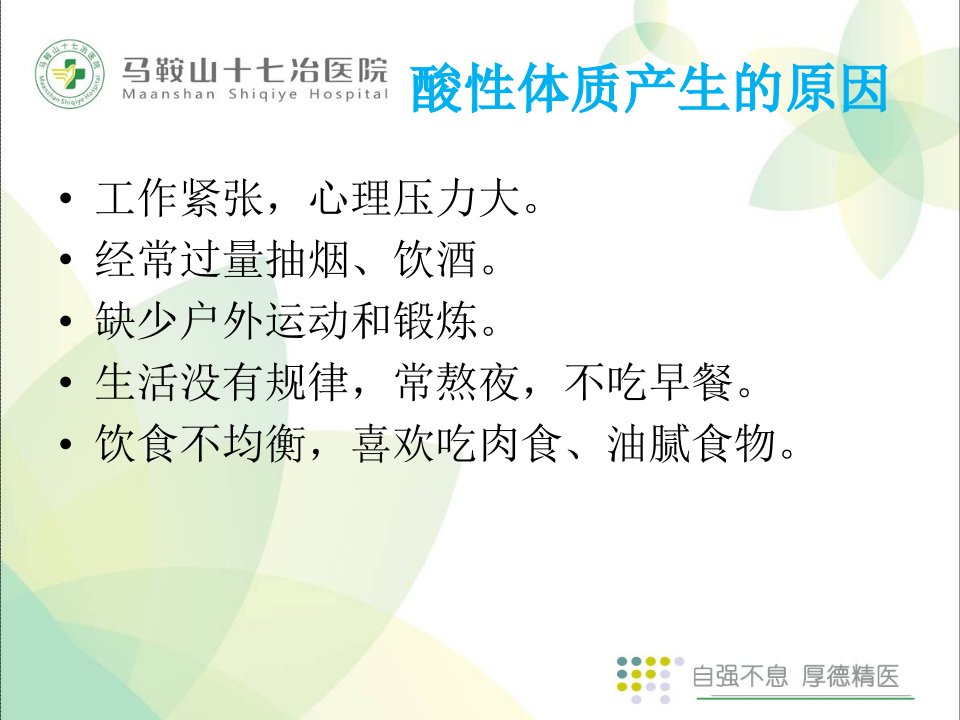 马鞍山十七冶医院
Maanshan Shiqiye Hospital

酸性体质产生的原因

• 工作紧张，心理压力大。
• 经常过量抽烟、饮酒。
• 缺少户外运动和锻炼。
• 生活没有规律，常熬夜，不吃早餐。
• 饮食不均衡，喜欢吃肉食、油腻食物。

自强不息 厚德精医